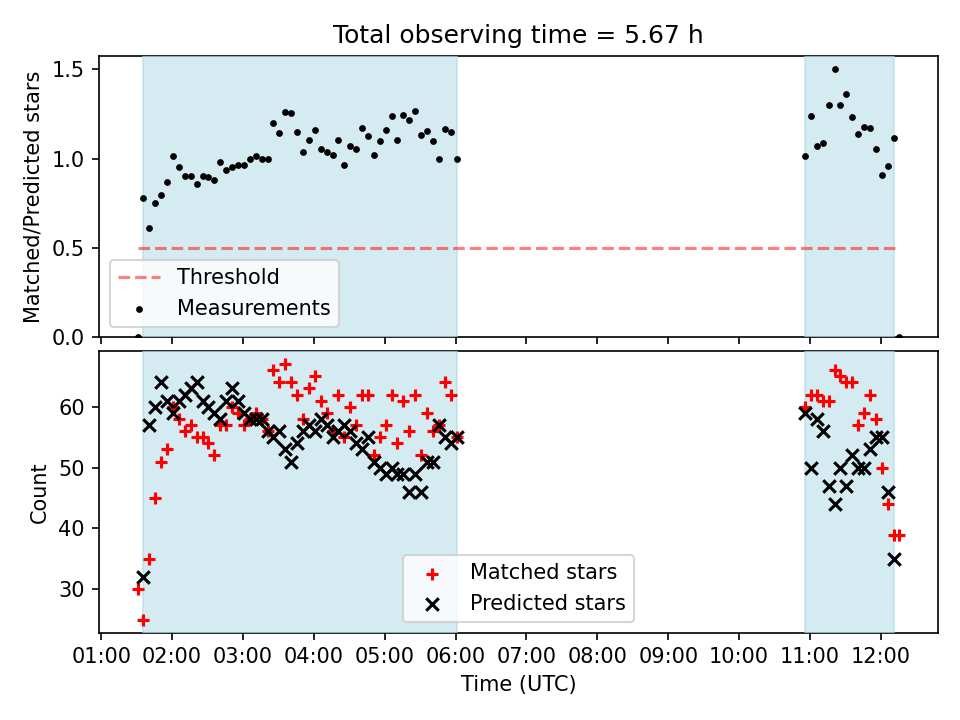 Total observing time = 5.67 h

Matched/Predicted stars

1.5
1.0
0.5
0.0

Threshold
Measurements

Count

60
50
40
30

Matched stars
Predicted stars

01:00 02:00 03:00 04:00 05:00 06:00 07:00 08:00 09:00 10:00 11:00 12:00

Time (UTC)